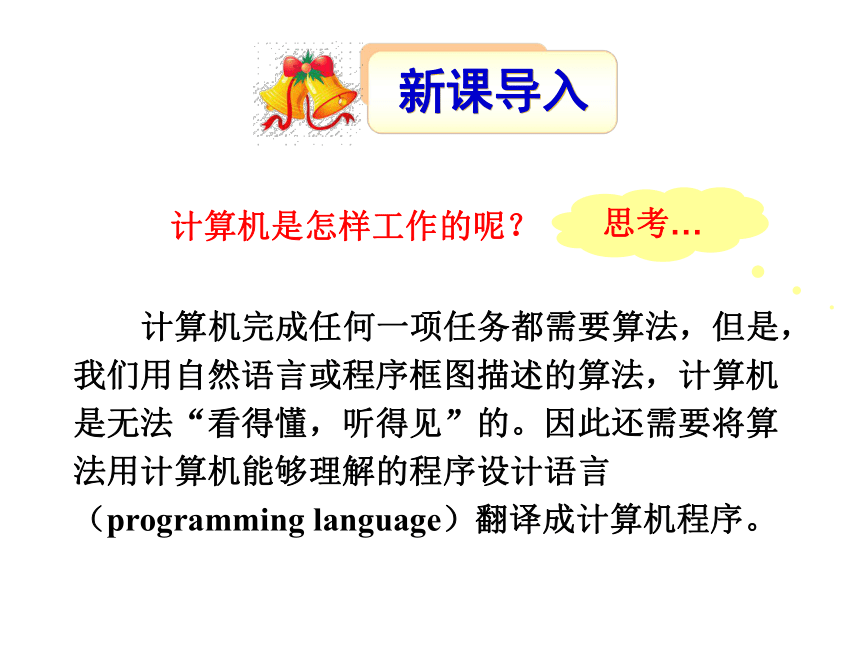 新课导入

计算机是怎样工作的呢？

思考…

计算机完成任何一项任务都需要算法，但是，我们用自然语言或程序框图描述的算法，计算机是无法“看得懂，听得见”的。因此还需要将算法用计算机能够理解的程序设计语言（programming language）翻译成计算机程序。